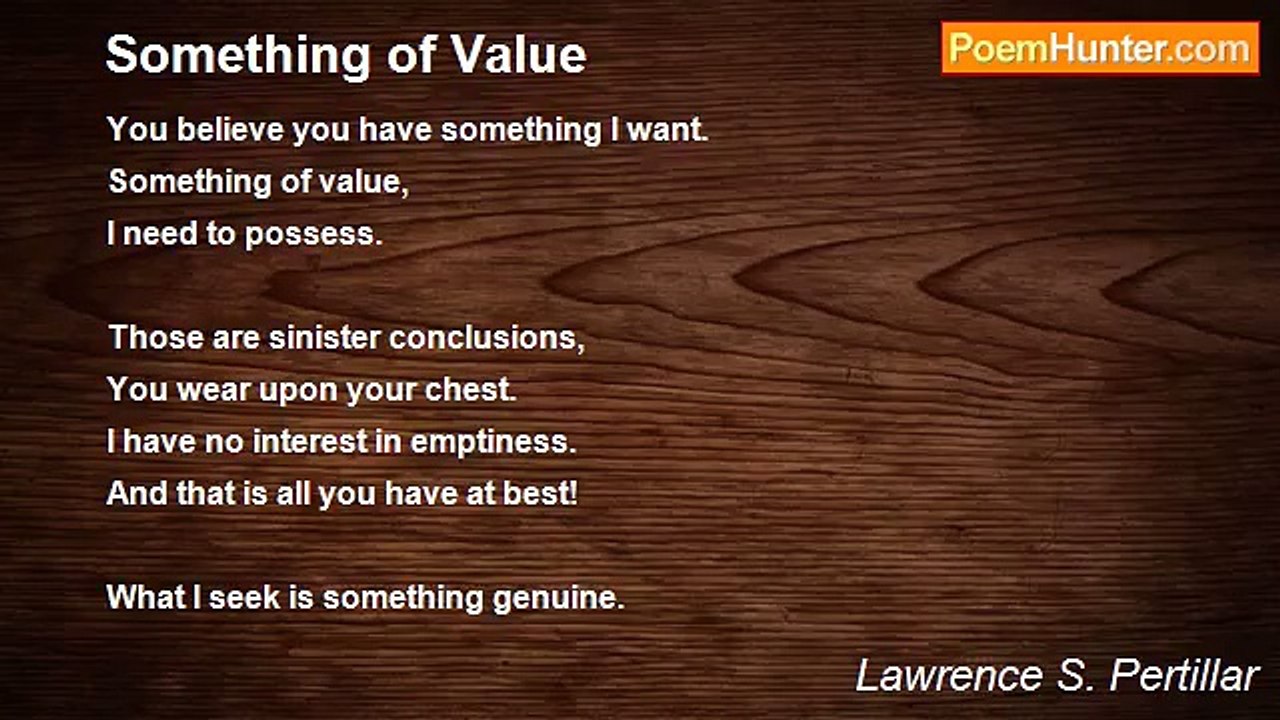 Something of Value

PoemHunter.com

You believe you have something I want.
Something of value,
I need to possess.

Those are sinister conclusions,
You wear upon your chest.
I have no interest in emptiness.
And that is all you have at best!

What I seek is something genuine.

Lawrence S. Pertillar